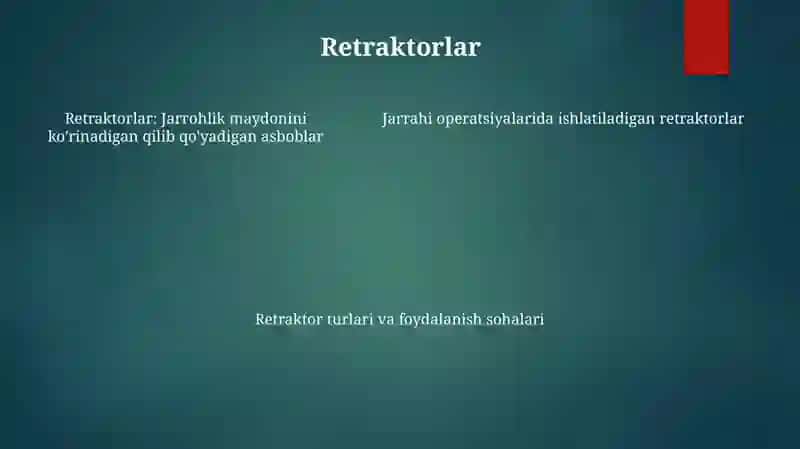 Retraktorlar

Retraktorlar: Jarrohlik maydonini ko'rinadigan qilib qo'yadigan asboblar

Jarrahi operatsiyalarida ishlatiladigan retraktorlar

Retraktor turlari va foydalanish sohalari